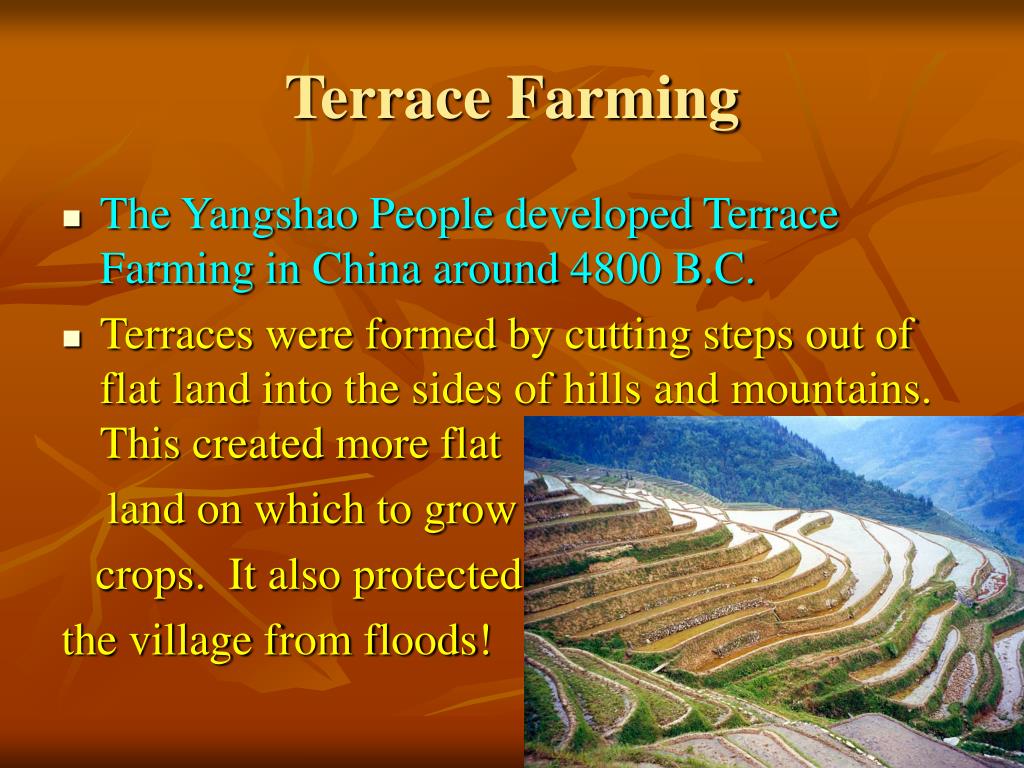 Terrace Farming

- The Yangshao People developed Terrace Farming in China around 4800 B.C.
- Terraces were formed by cutting steps out of flat land into the sides of hills and mountains. This created more flat land on which to grow crops. It also protected the village from floods!